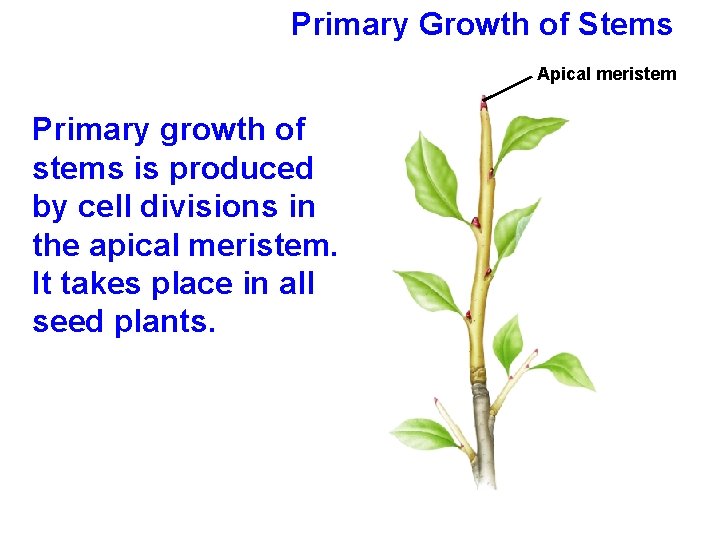 Primary Growth of Stems

Primary growth of stems is produced by cell divisions in the apical meristem. It takes place in all seed plants.

Apical meristem